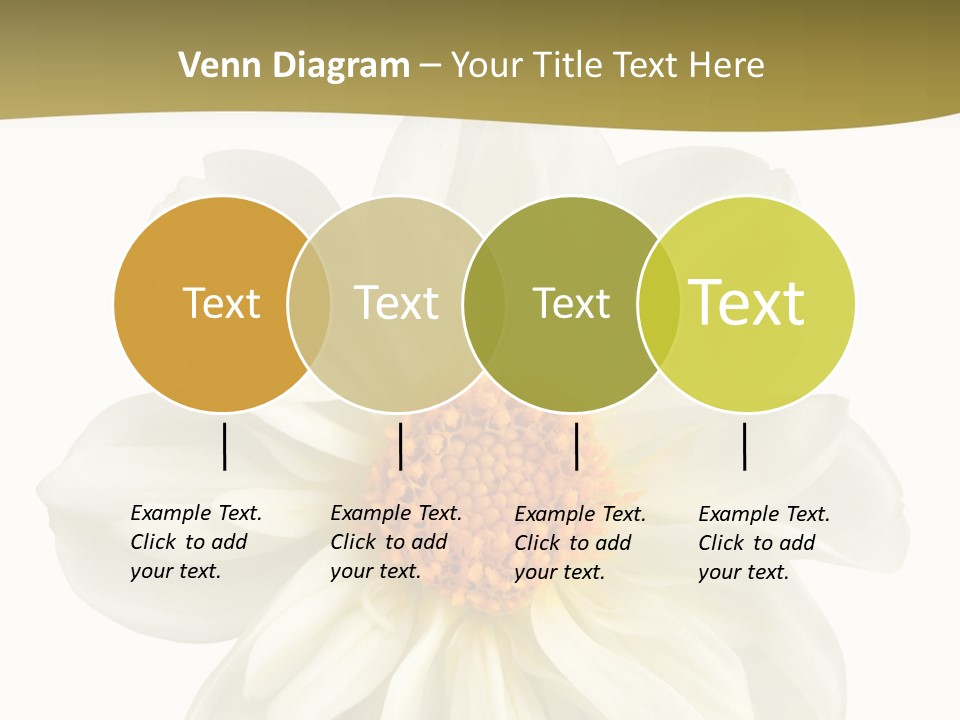 Venn Diagram – Your Title Text Here

Text

Text

Text

Text

Example Text. Click to add your text.

Example Text. Click to add your text.

Example Text. Click to add your text.

Example Text. Click to add your text.